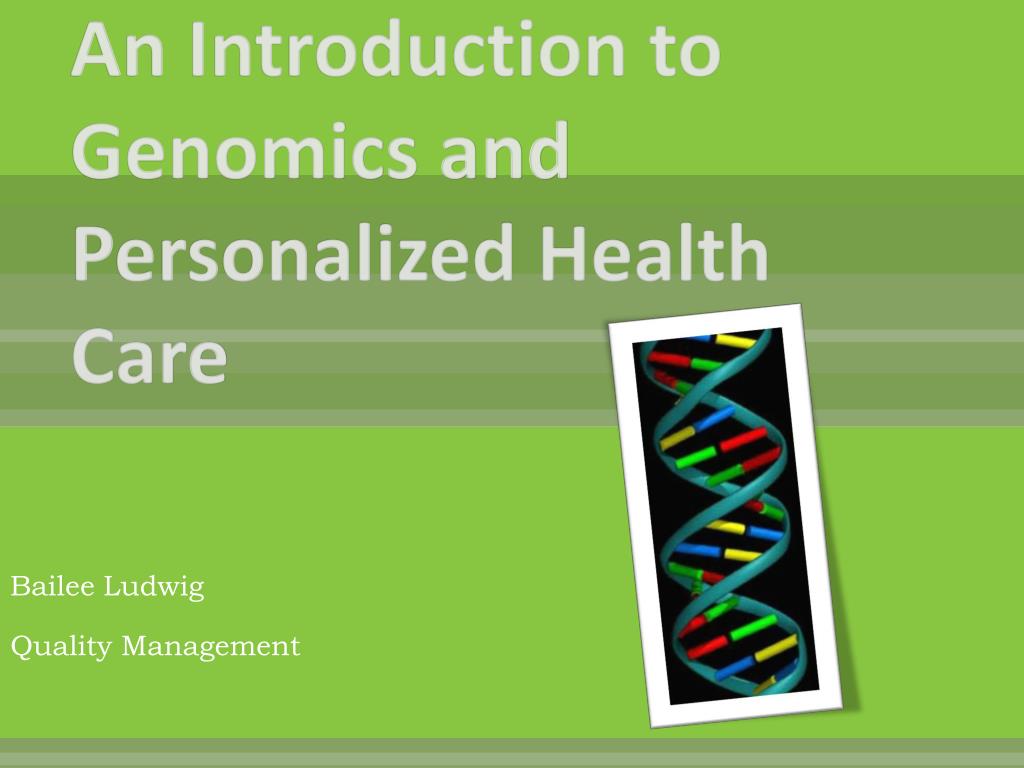 An Introduction to Genomics and Personalized Health Care

Bailee Ludwig

Quality Management